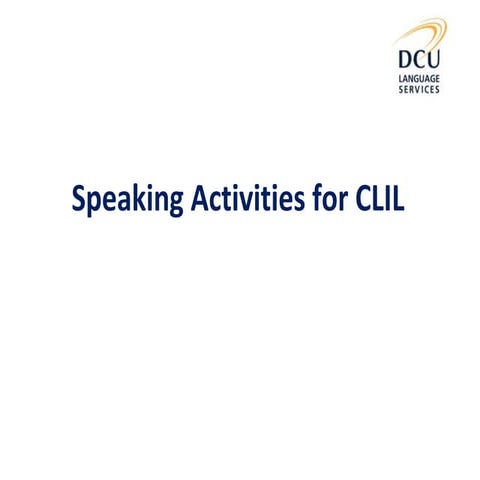 DCU
LANGUAGE
SERVICES

Speaking Activities for CLIL